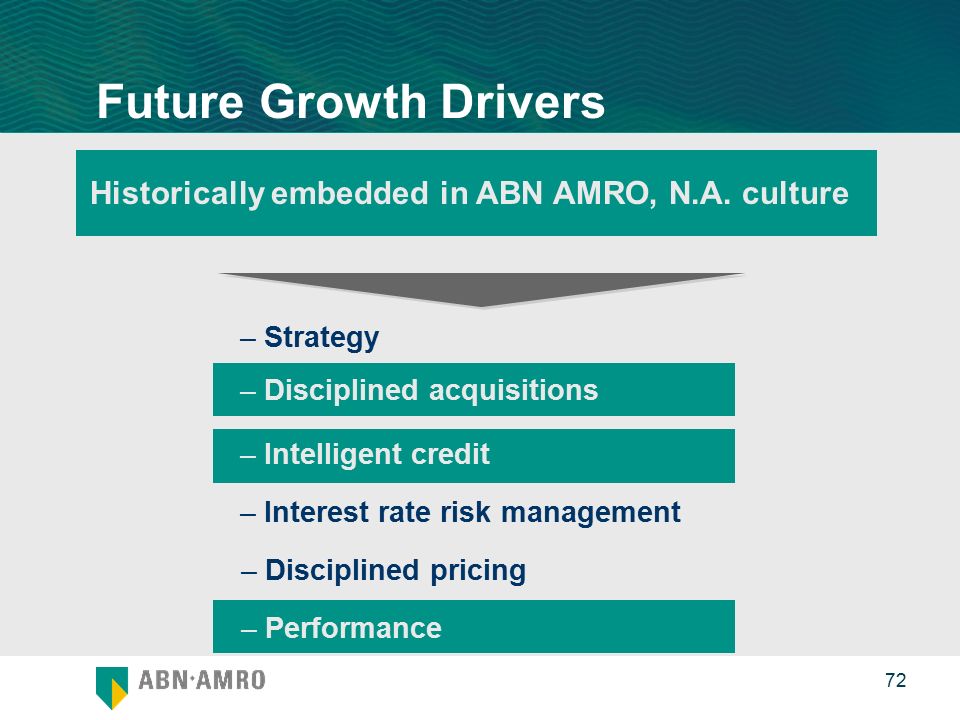 Future Growth Drivers

Historically embedded in ABN AMRO, N.A. culture

– Strategy

– Disciplined acquisitions

– Intelligent credit

– Interest rate risk management

– Disciplined pricing

– Performance

ABN·AMRO

72